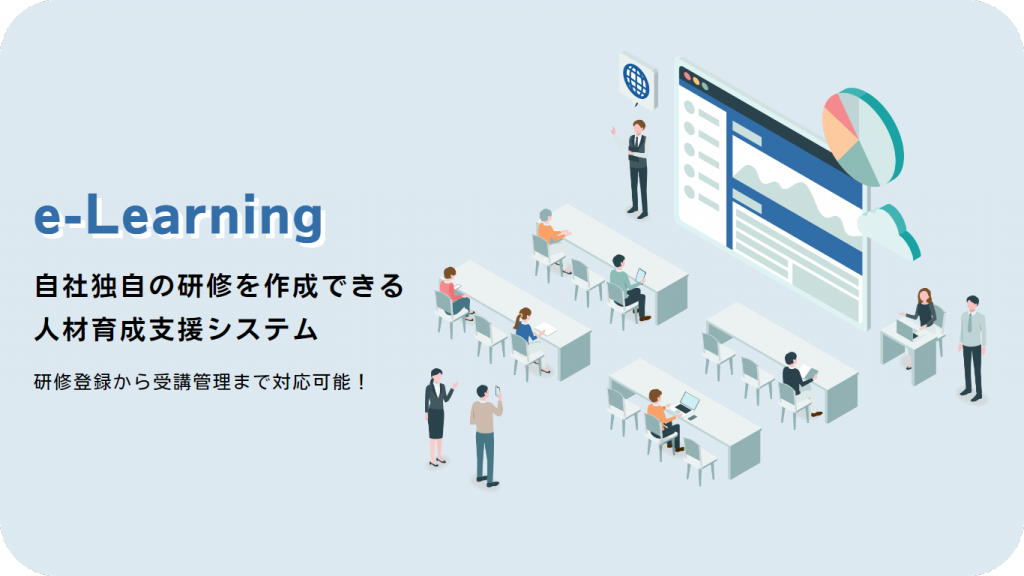 e-Learning

自社独自の研修を作成できる
人材育成支援システム

研修登録から受講管理まで対応可能！